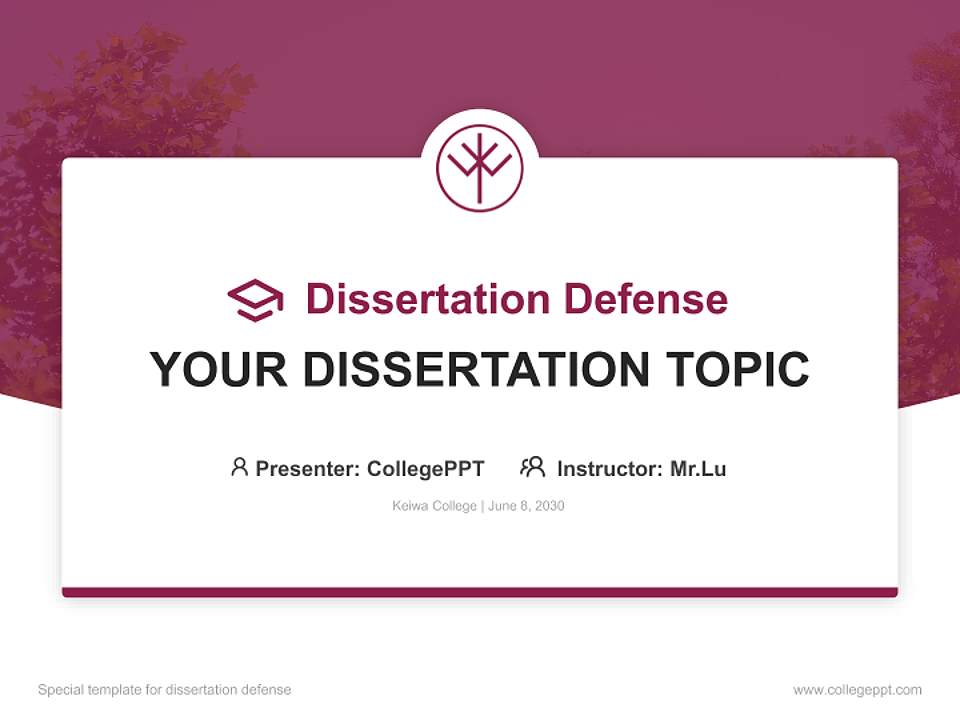 Dissertation Defense

YOUR DISSERTATION TOPIC

Presenter: CollegePPT Instructor: Mr.Lu

Keiwa College | June 8, 2030

Special template for dissertation defense

www.collegeppt.com